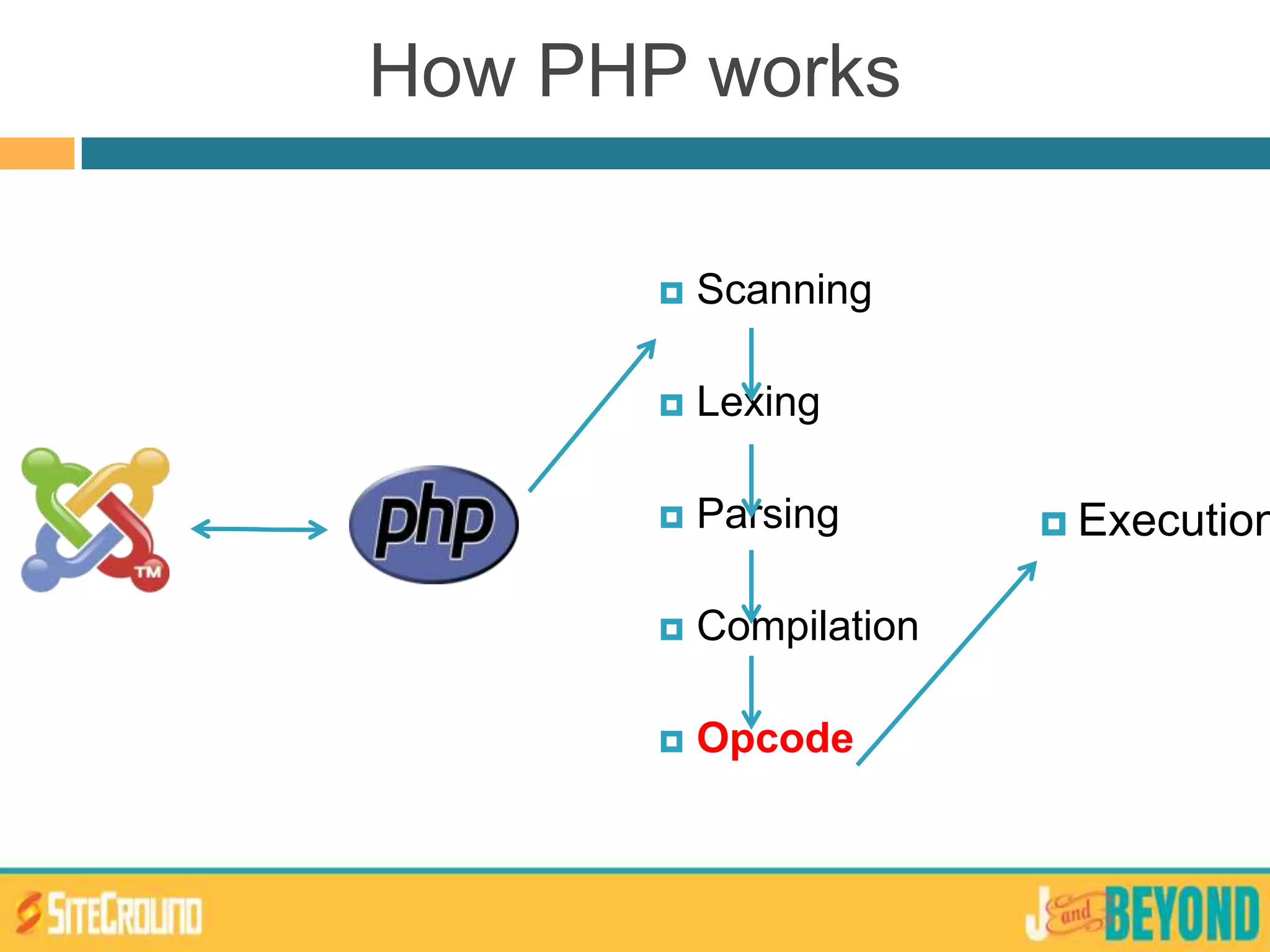 How PHP works

TM

php

Scanning

Lexing

Parsing

Compilation

Opcode

Executior

SITEGROUND

J and BEYOND